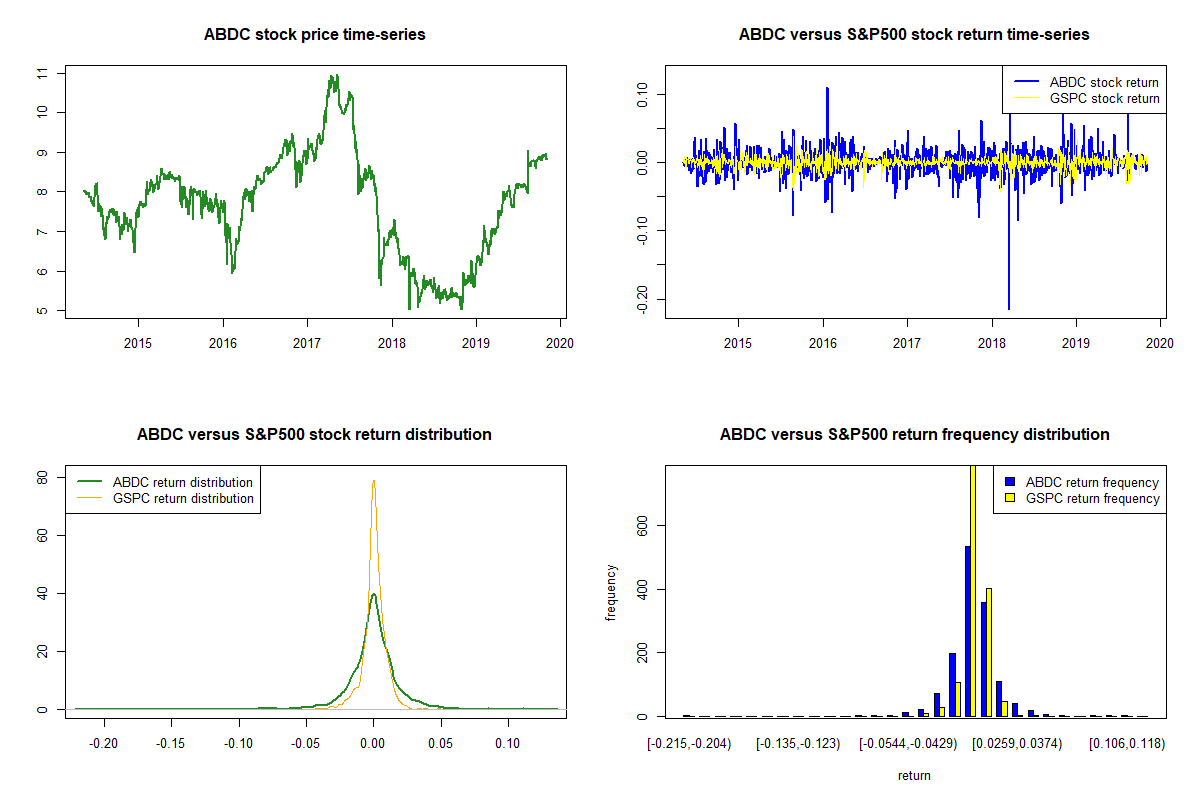 ABDC stock price time-series

11
10
9
8
7
6
5

2015 2016 2017 2018 2019 2020

ABDC versus S&P500 stock return time-series

ABDC stock return
GSPC stock return

0.10
0.00
-0.10
-0.20

2015 2016 2017 2018 2019 2020

ABDC versus S&P500 stock return distribution

ABDC return distribution
GSPC return distribution

80
60
40
20
0

-0.20 -0.15 -0.10 -0.05 0.00 0.05 0.10

ABDC versus S&P500 return frequency distribution

ABDC return frequency
GSPC return frequency

frequency

600
400
200
0

[-0.215,-0.204) [-0.135,-0.123) [-0.0544,-0.0429) [0.0259,0.0374) [0.106,0.118)

return